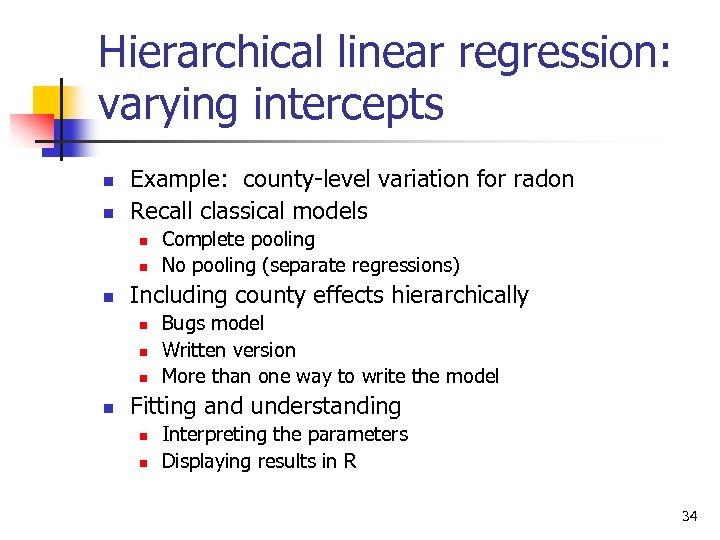 Hierarchical linear regression: varying intercepts

- Example: county-level variation for radon
- Recall classical models
  - Complete pooling
  - No pooling (separate regressions)
- Including county effects hierarchically
  - Bugs model
  - Written version
  - More than one way to write the model
- Fitting and understanding
  - Interpreting the parameters
  - Displaying results in R

34